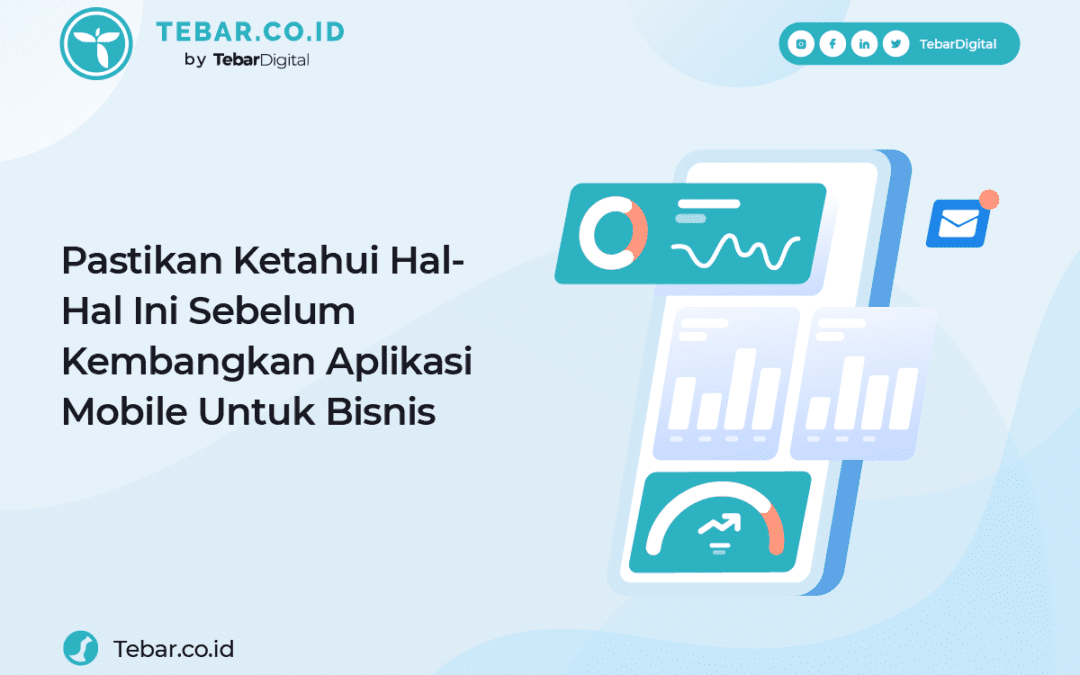 TEBAR.CO.ID
by TebarDigital

TebarDigital

Pastikan Ketahui Hal-Hal Ini Sebelum Kembangkan Aplikasi Mobile Untuk Bisnis

Tebar.co.id